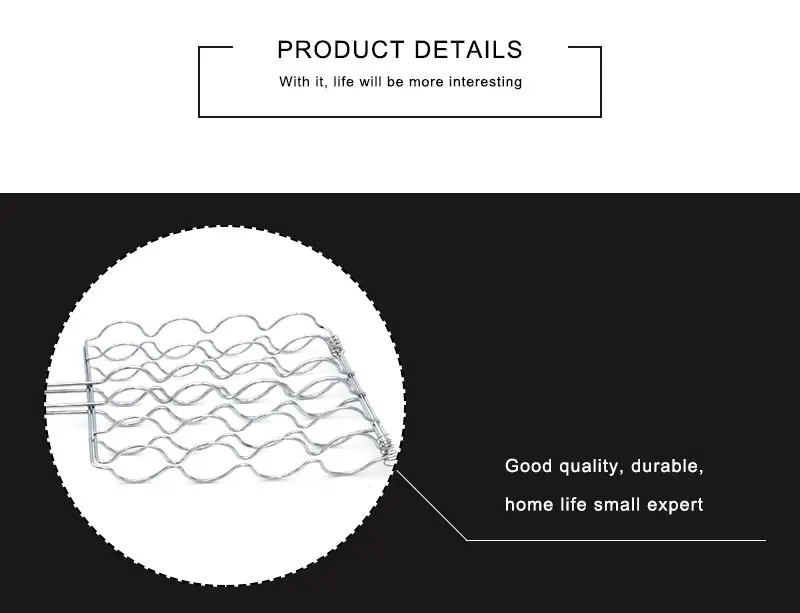 PRODUCT DETAILS

With it, life will be more interesting

Good quality, durable,

home life small expert